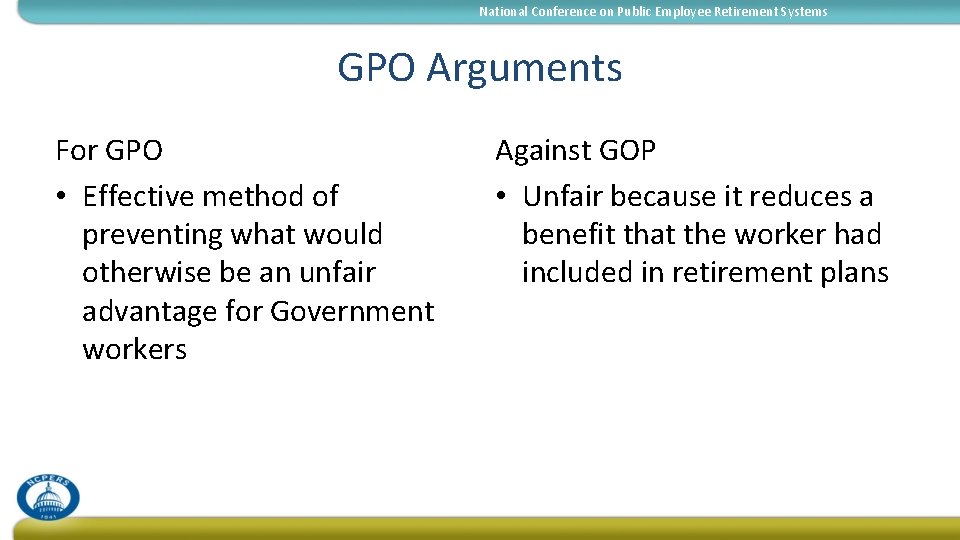 National Conference on Public Employee Retirement Systems

GPO Arguments

For GPO

• Effective method of preventing what would otherwise be an unfair advantage for Government workers

Against GOP

• Unfair because it reduces a benefit that the worker had included in retirement plans

NCPERS

1941